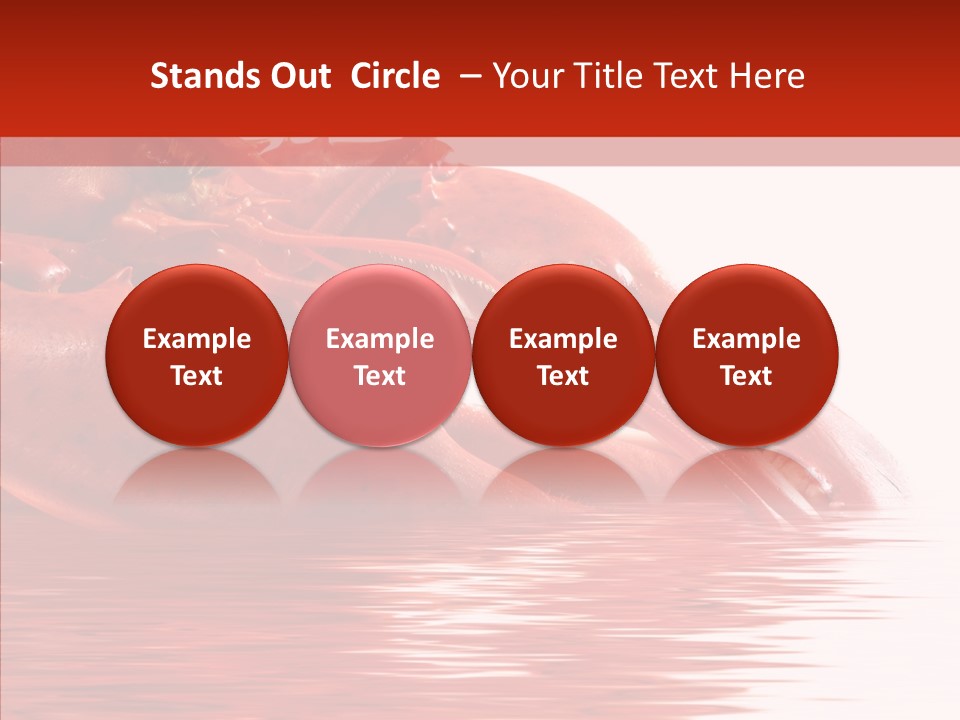 Stands Out Circle – Your Title Text Here

Example Text

Example Text

Example Text

Example Text